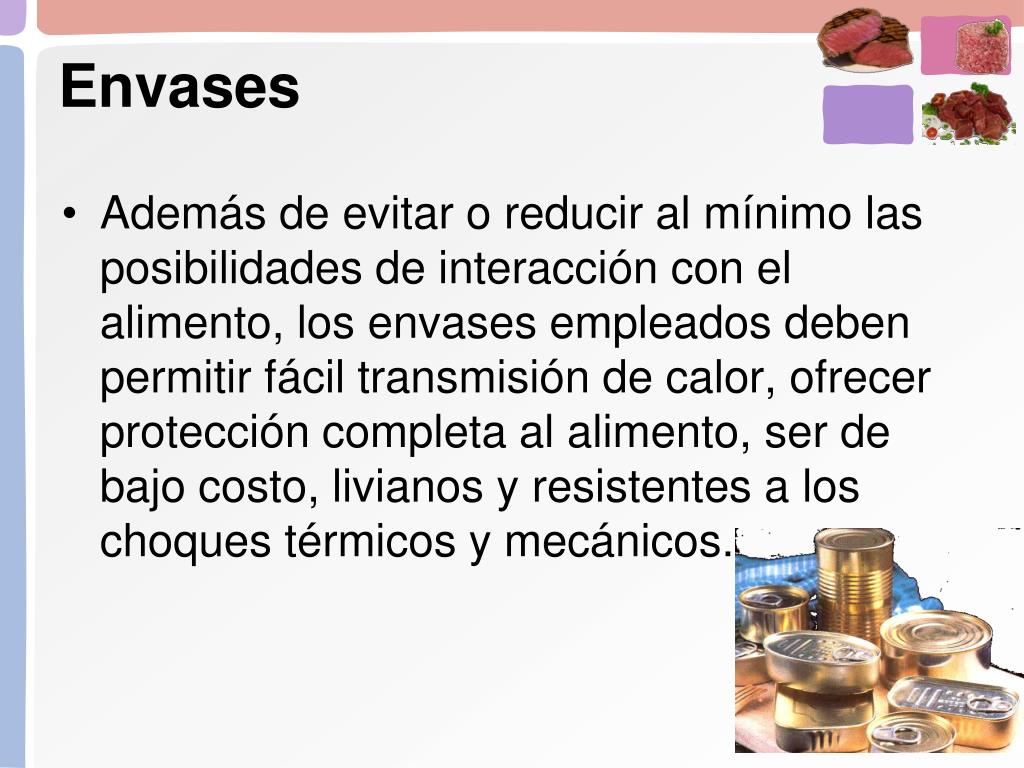 Envases

• Además de evitar o reducir al mínimo las posibilidades de interacción con el alimento, los envases empleados deben permitir fácil transmisión de calor, ofrecer protección completa al alimento, ser de bajo costo, livianos y resistentes a los choques térmicos y mecánicos.